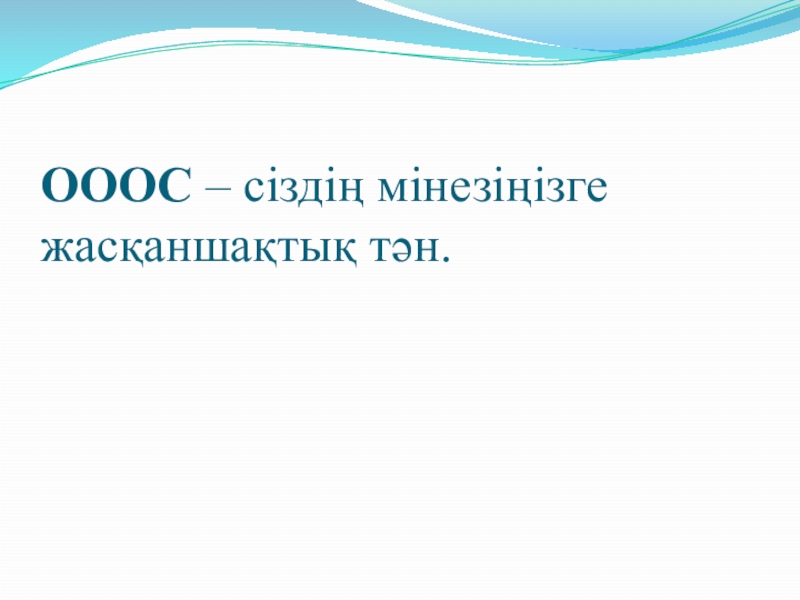 ОООС – сіздің мінезіңізге жасқаншақтық тән.